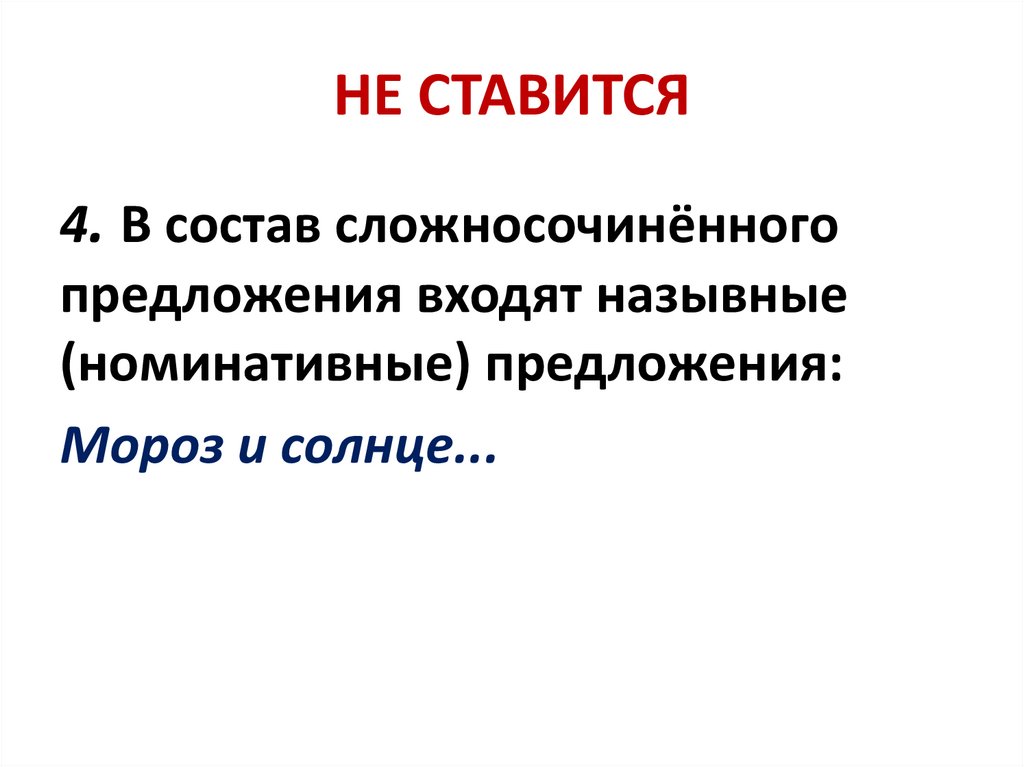 НЕ СТАВИТСЯ

4. В состав сложносочинённого предложения входят назывные (номинативные) предложения:

Мороз и солнце...